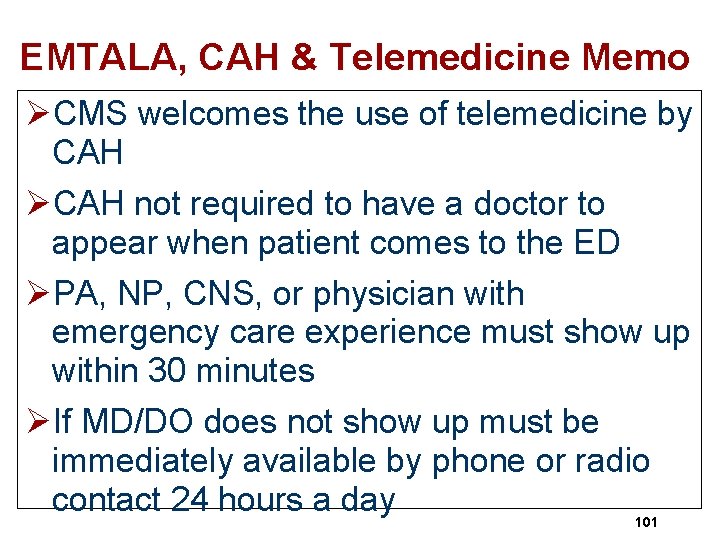 EMTALA, CAH & Telemedicine Memo

➢CMS welcomes the use of telemedicine by CAH

➢CAH not required to have a doctor to appear when patient comes to the ED

➢PA, NP, CNS, or physician with emergency care experience must show up within 30 minutes

➢If MD/DO does not show up must be immediately available by phone or radio contact 24 hours a day

101